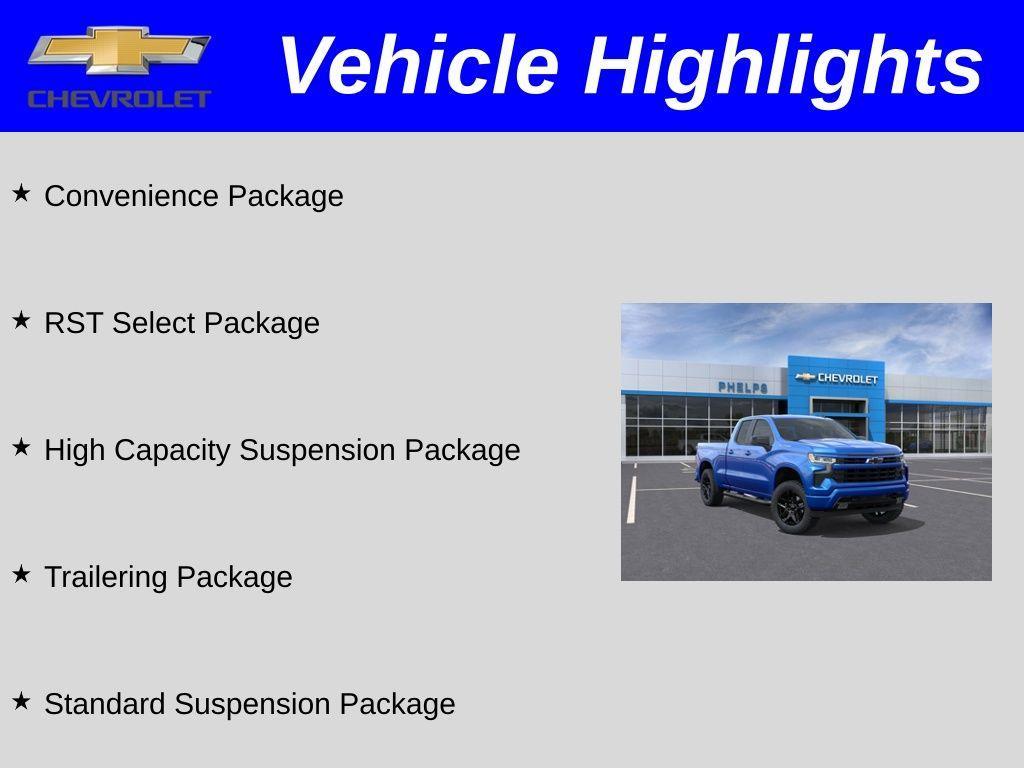 CHEVROLET

Vehicle Highlights

★ Convenience Package

★ RST Select Package

★ High Capacity Suspension Package

★ Trailering Package

★ Standard Suspension Package

PHELPS

CHEVROLET